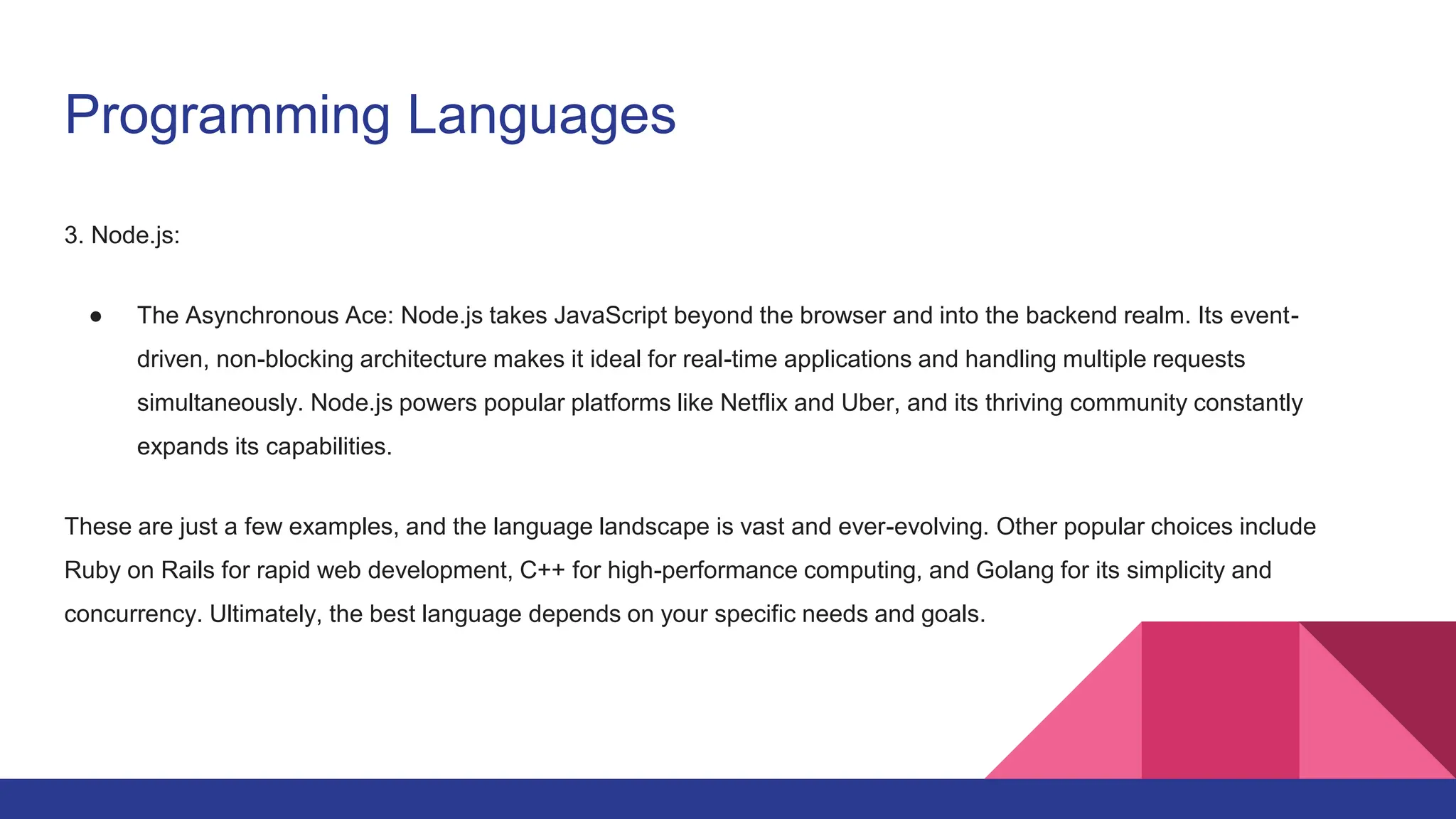 Programming Languages

3. Node.js:

● The Asynchronous Ace: Node.js takes JavaScript beyond the browser and into the backend realm. Its event-driven, non-blocking architecture makes it ideal for real-time applications and handling multiple requests simultaneously. Node.js powers popular platforms like Netflix and Uber, and its thriving community constantly expands its capabilities.

These are just a few examples, and the language landscape is vast and ever-evolving. Other popular choices include Ruby on Rails for rapid web development, C++ for high-performance computing, and Golang for its simplicity and concurrency. Ultimately, the best language depends on your specific needs and goals.